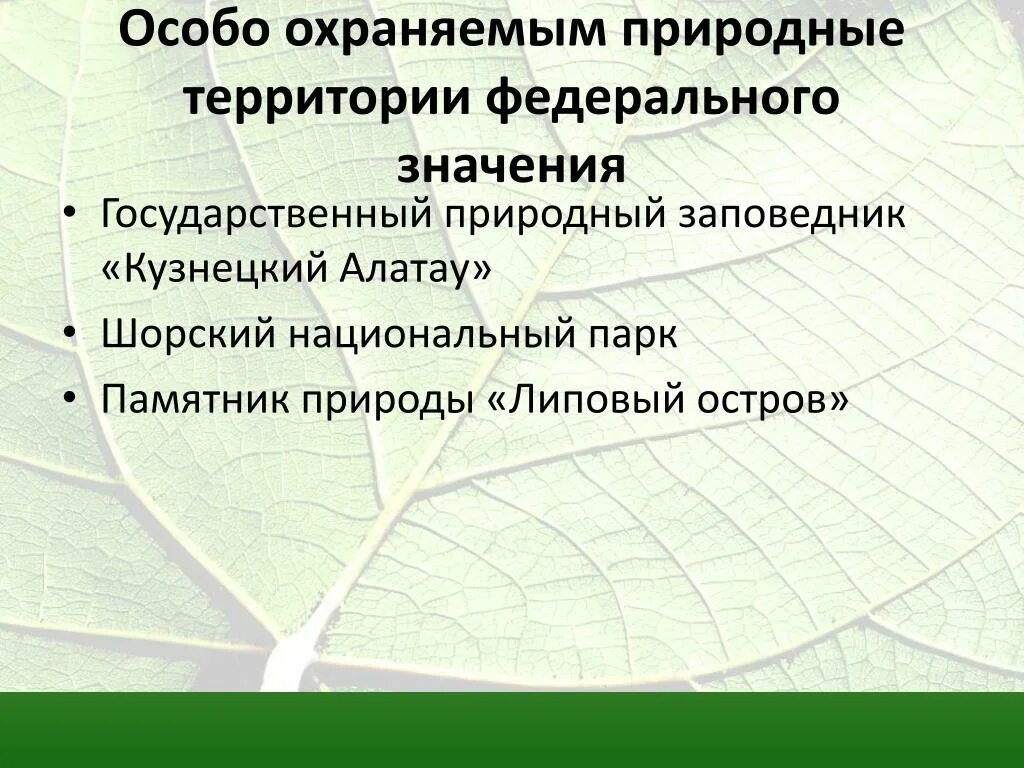 Особо охраняемым природные территории федерального значения

• Государственный природный заповедник «Кузнецкий Алатау»
• Шорский национальный парк
• Памятник природы «Липовый остров»